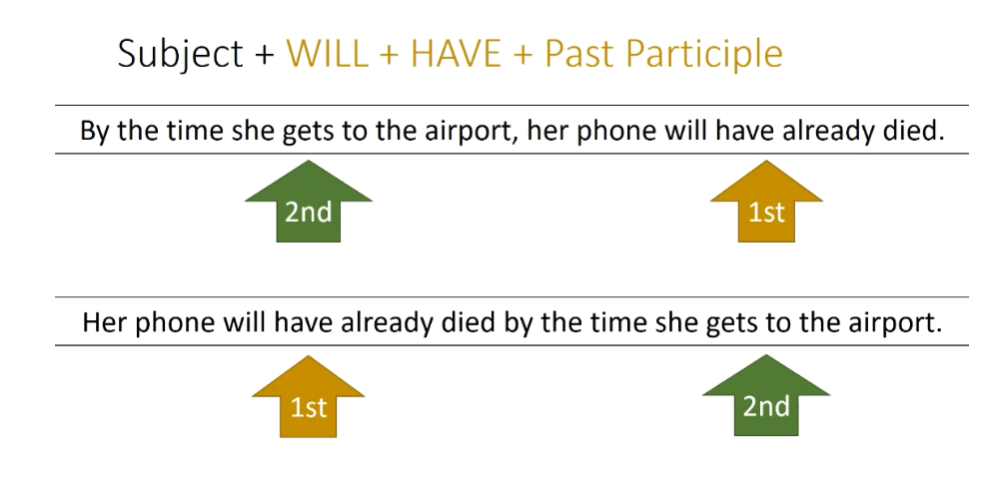 Subject + WILL + HAVE + Past Participle

By the time she gets to the airport, her phone will have already died.

2nd

1st

Her phone will have already died by the time she gets to the airport.

1st

2nd